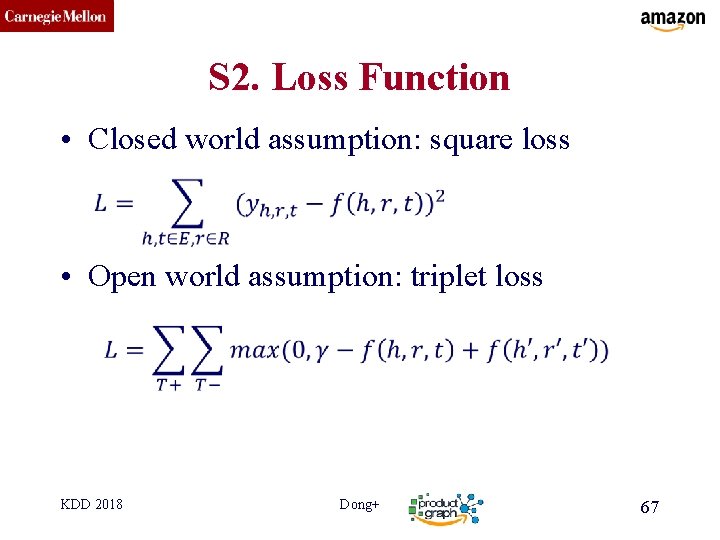 Carnegie Mellon

amazon

S2. Loss Function

• Closed world assumption: square loss

$L = \sum_{h,t \in E, r \in R} (y_{h,r,t} - f(h,r,t))^2$

• Open world assumption: triplet loss

$L = \sum_{T+} \sum_{T-} max(0, \gamma - f(h,r,t) + f(h',r',t'))$

KDD 2018

Dong+

product graph

67